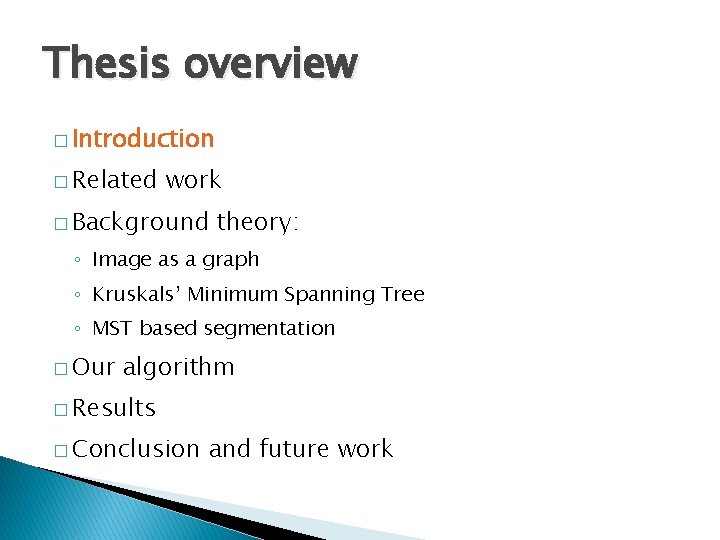 Thesis overview

□ Introduction

□ Related work

□ Background theory:

◦ Image as a graph

◦ Kruskals' Minimum Spanning Tree

◦ MST based segmentation

□ Our algorithm

□ Results

□ Conclusion and future work